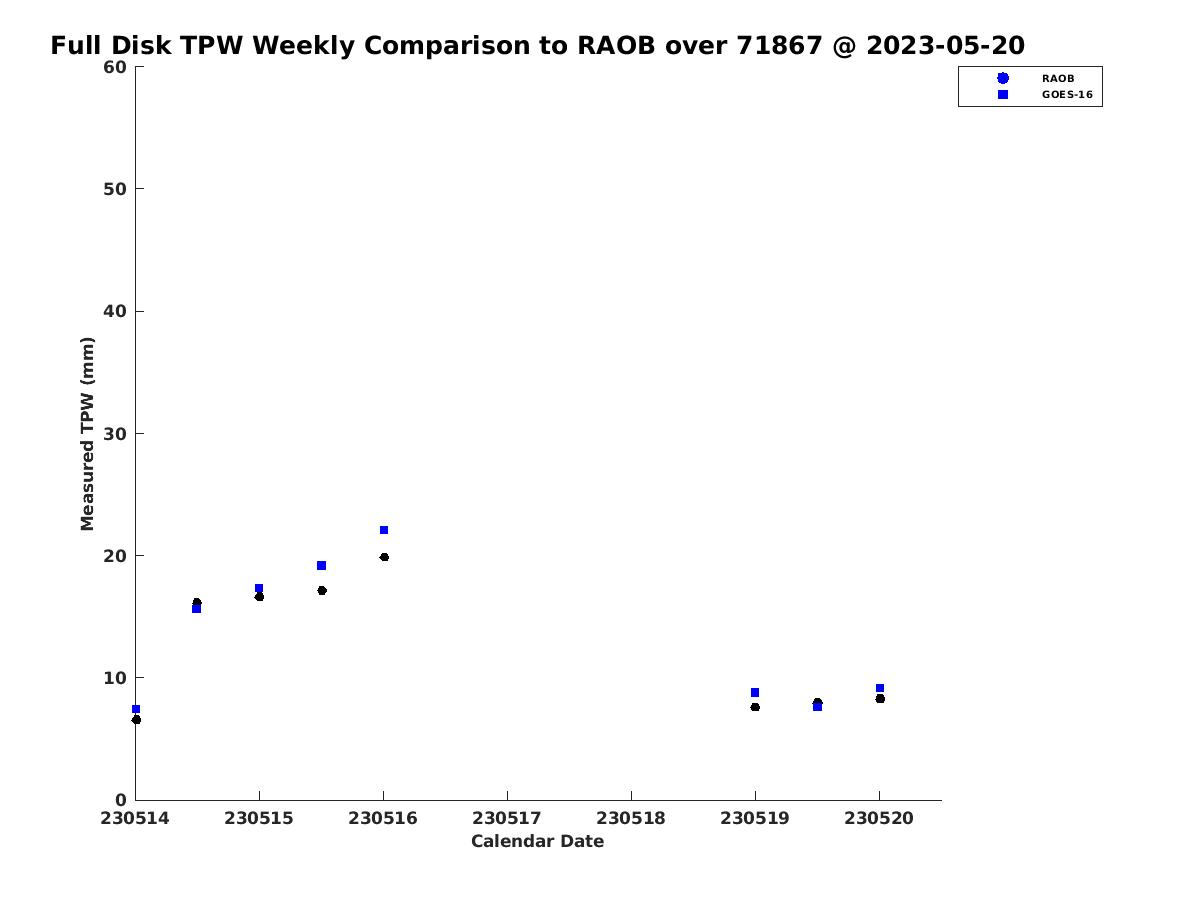 Full Disk TPW Weekly Comparison to RAOB over 71867 @ 2023-05-20

RAOB
GOES-16

Measured TPW (mm)

60
50
40
30
20
10
0

230514
230515
230516
230517
230518
230519
230520

Calendar Date